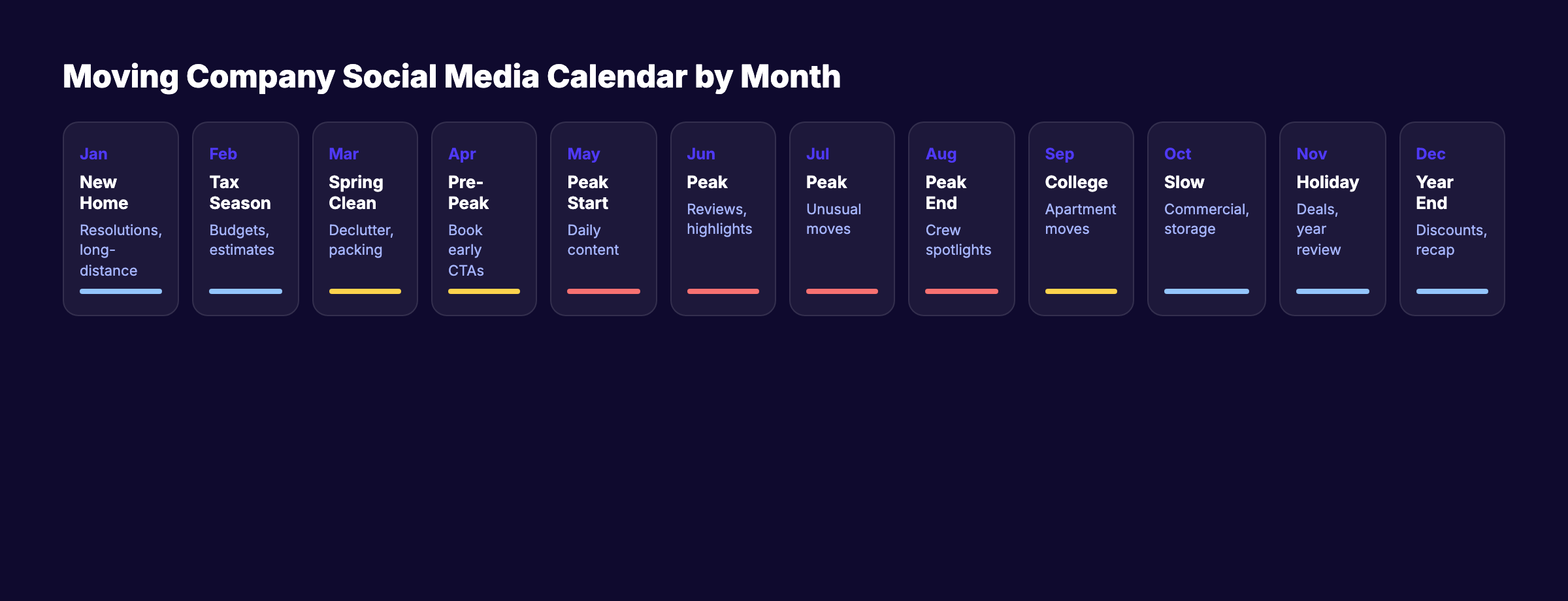 Moving Company Social Media Calendar by Month

Jan
New Home
Resolutions, long-distance

Feb
Tax Season
Budgets, estimates

Mar
Spring Clean
Declutter, packing

Apr
Pre-Peak
Book early CTAs

May
Peak Start
Daily content

Jun
Peak
Reviews, highlights

Jul
Peak
Unusual moves

Aug
Peak End
Crew spotlights

Sep
College
Apartment moves

Oct
Slow
Commercial, storage

Nov
Holiday
Deals, year review

Dec
Year End
Discounts, recap